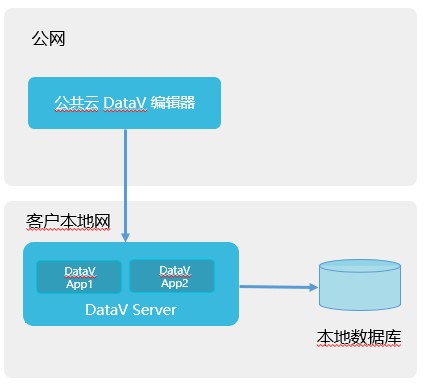 公网

公共云 DataV 编辑器

客户本地网

DataV App1

DataV App2

DataV Server

本地数据库